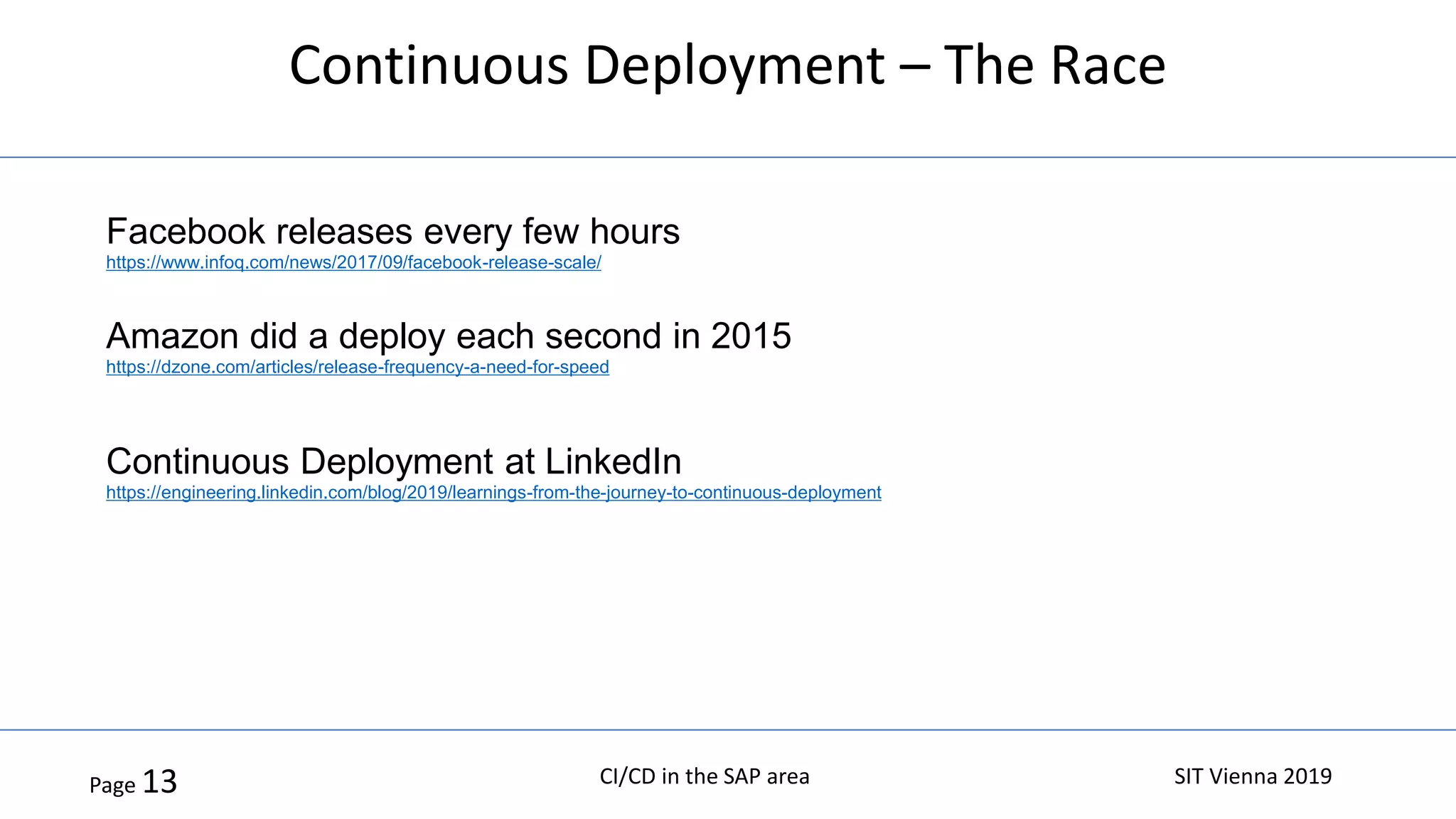 Continuous Deployment – The Race

Facebook releases every few hours
https://www.infoq.com/news/2017/09/facebook-release-scale/

Amazon did a deploy each second in 2015
https://dzone.com/articles/release-frequency-a-need-for-speed

Continuous Deployment at LinkedIn
https://engineering.linkedin.com/blog/2019/learnings-from-the-journey-to-continuous-deployment

Page 13

CI/CD in the SAP area

SIT Vienna 2019